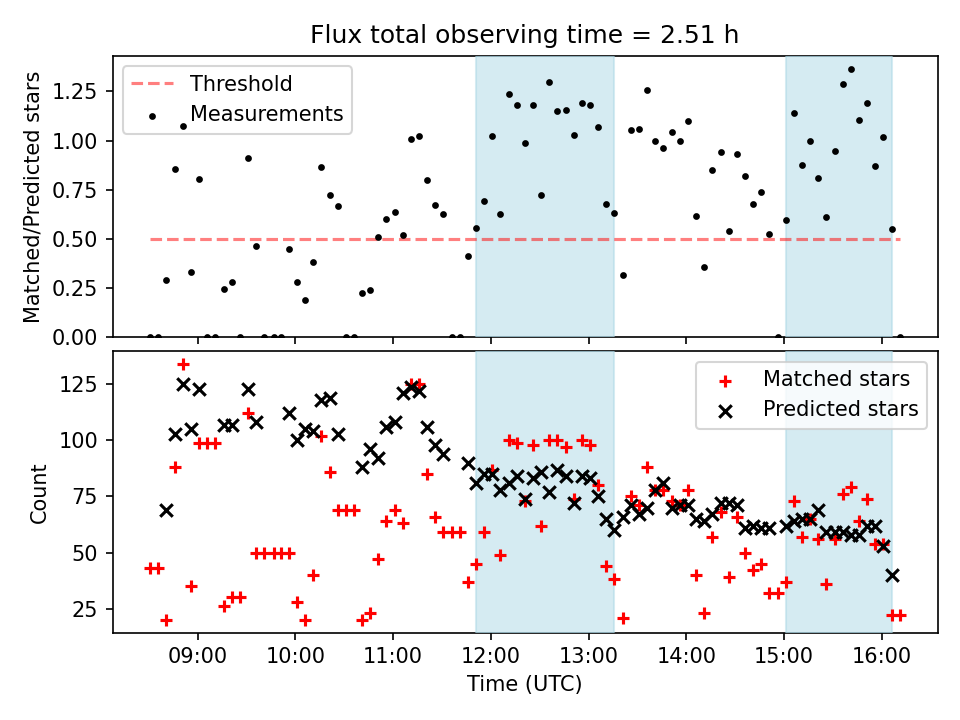 Flux total observing time = 2.51 h

Threshold
Measurements

Matched/Predicted stars

1.25
1.00
0.75
0.50
0.25
0.00

Matched stars
Predicted stars

Count

125
100
75
50
25

09:00
10:00
11:00
12:00
13:00
14:00
15:00
16:00

Time (UTC)